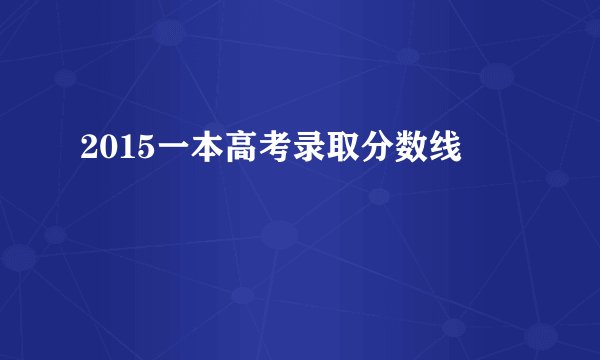 2015一本高考录取分数线